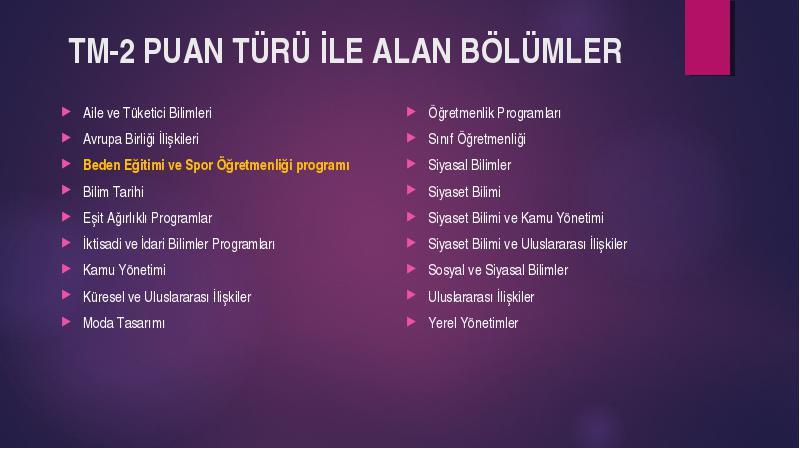 TM-2 PUAN TÜRÜ İLE ALAN BÖLÜMLER

Aile ve Tüketici Bilimleri
Avrupa Birliği İlişkileri
Beden Eğitimi ve Spor Öğretmenliği programı
Bilim Tarihi
Eşit Ağırlıklı Programlar
İktisadi ve İdari Bilimler Programları
Kamu Yönetimi
Küresel ve Uluslararası İlişkiler
Moda Tasarımı

Öğretmenlik Programları
Sınıf Öğretmenliği
Siyasal Bilimler
Siyaset Bilimi
Siyaset Bilimi ve Kamu Yönetimi
Siyaset Bilimi ve Uluslararası İlişkiler
Sosyal ve Siyasal Bilimler
Uluslararası İlişkiler
Yerel Yönetimler